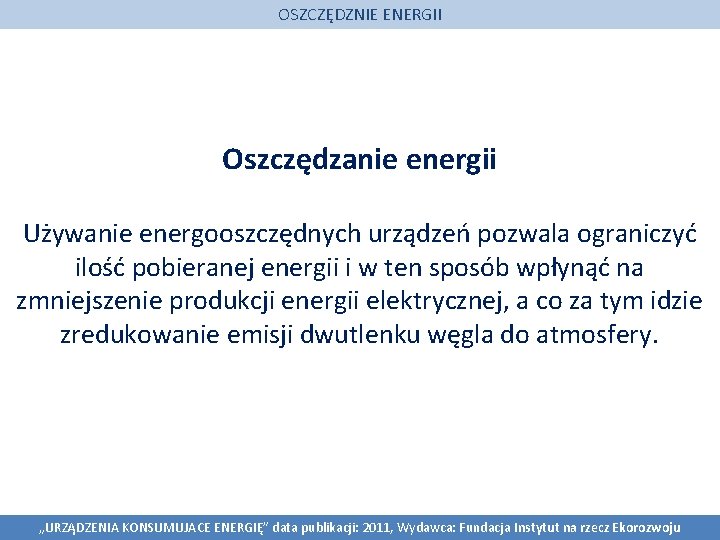 OSZCZĘDZNIE ENERGII

Oszczędzanie energii

Używanie energooszczędnych urządzeń pozwala ograniczyć ilość pobieranej energii i w ten sposób wpłynąć na zmniejszenie produkcji energii elektrycznej, a co za tym idzie zredukowanie emisji dwutlenku węgla do atmosfery.

„URZĄDZENIA KONSUMUJACE ENERGIĘ” data publikacji: 2011, Wydawca: Fundacja Instytut na rzecz Ekorozwoju